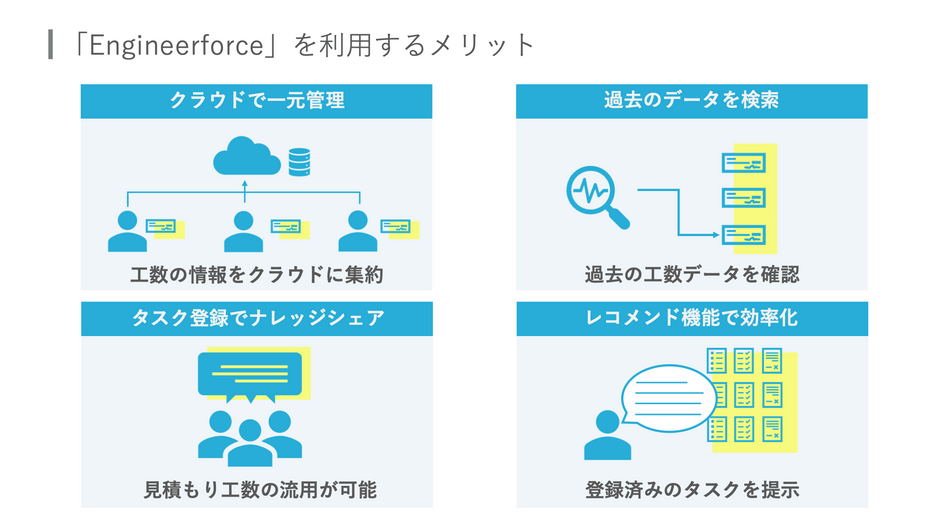 「Engineerforce」を利用するメリット

クラウドで一元管理

工数の情報をクラウドに集約

過去のデータを検索

過去の工数データを確認

タスク登録でナレッジシェア

見積もり工数の流用が可能

レコメンド機能で効率化

登録済みのタスクを提示